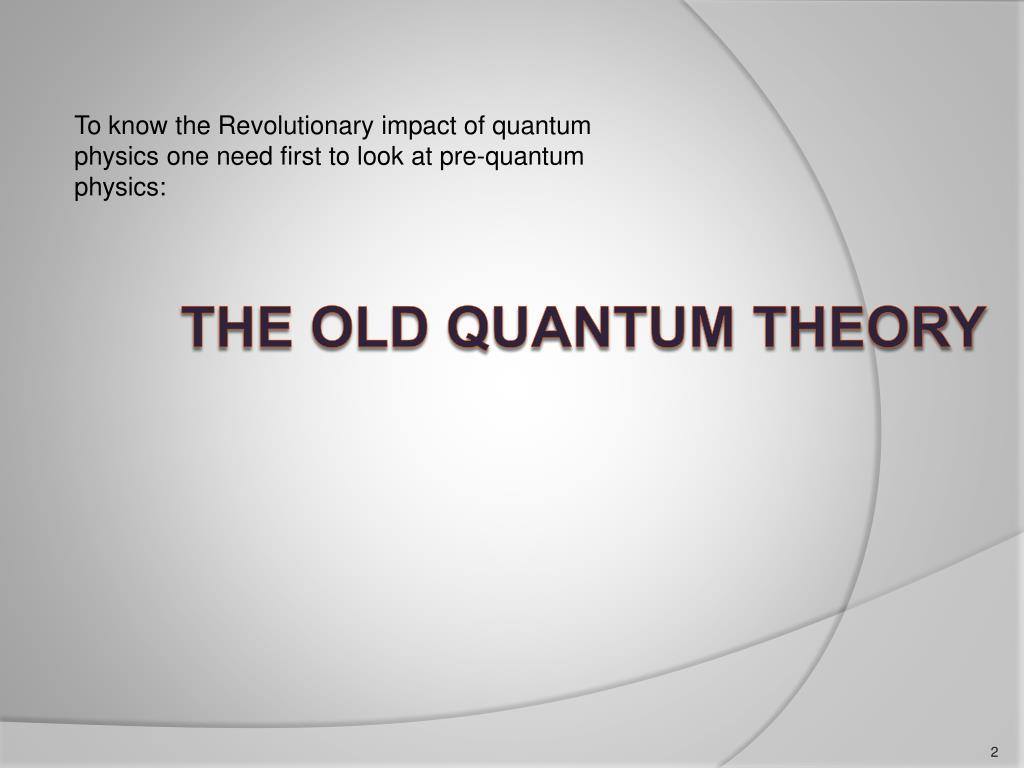 To know the Revolutionary impact of quantum physics one need first to look at pre-quantum physics:

THE OLD QUANTUM THEORY

2